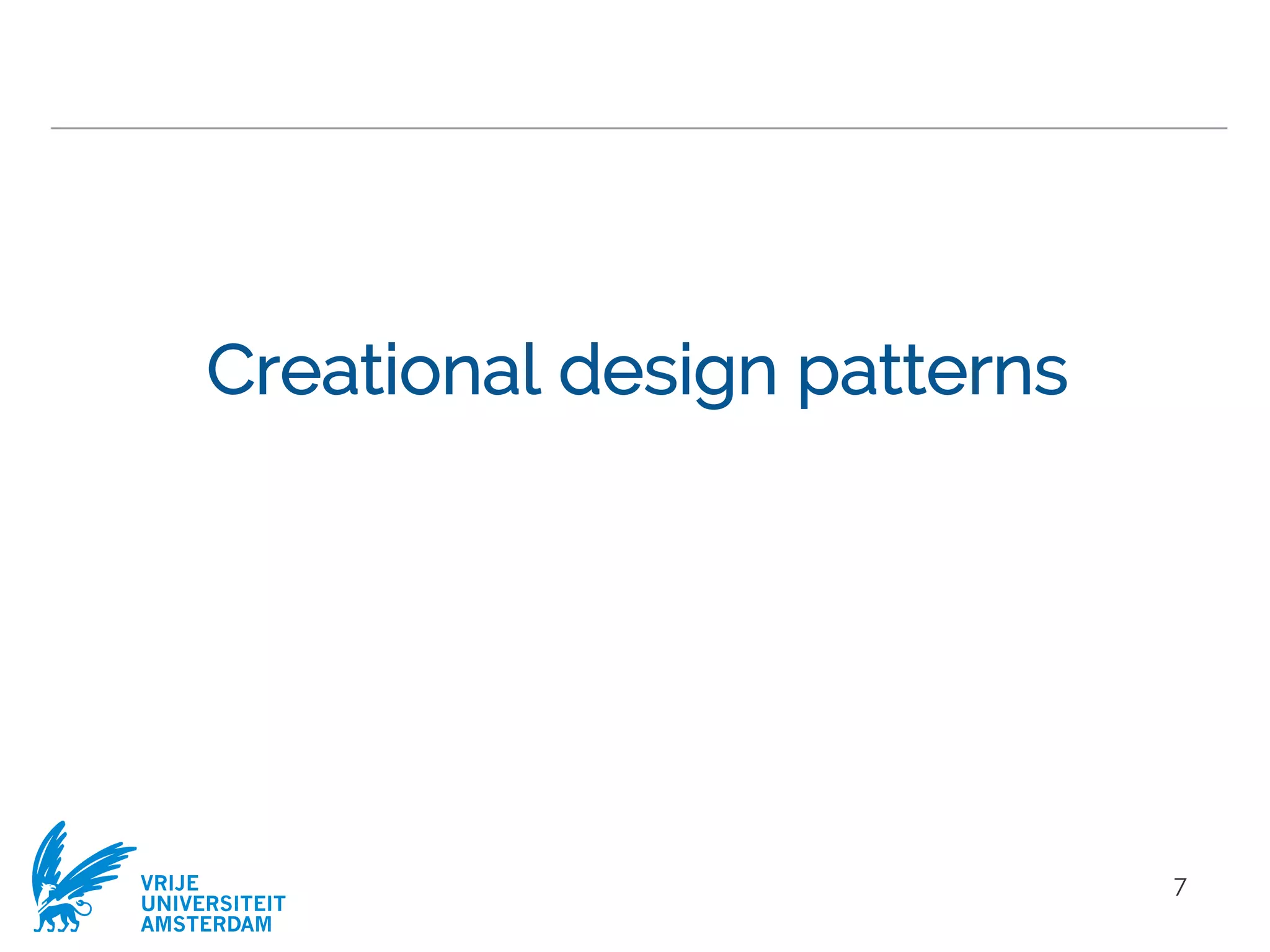 Creational design patterns

VRIJE
UNIVERSITEIT
AMSTERDAM

7